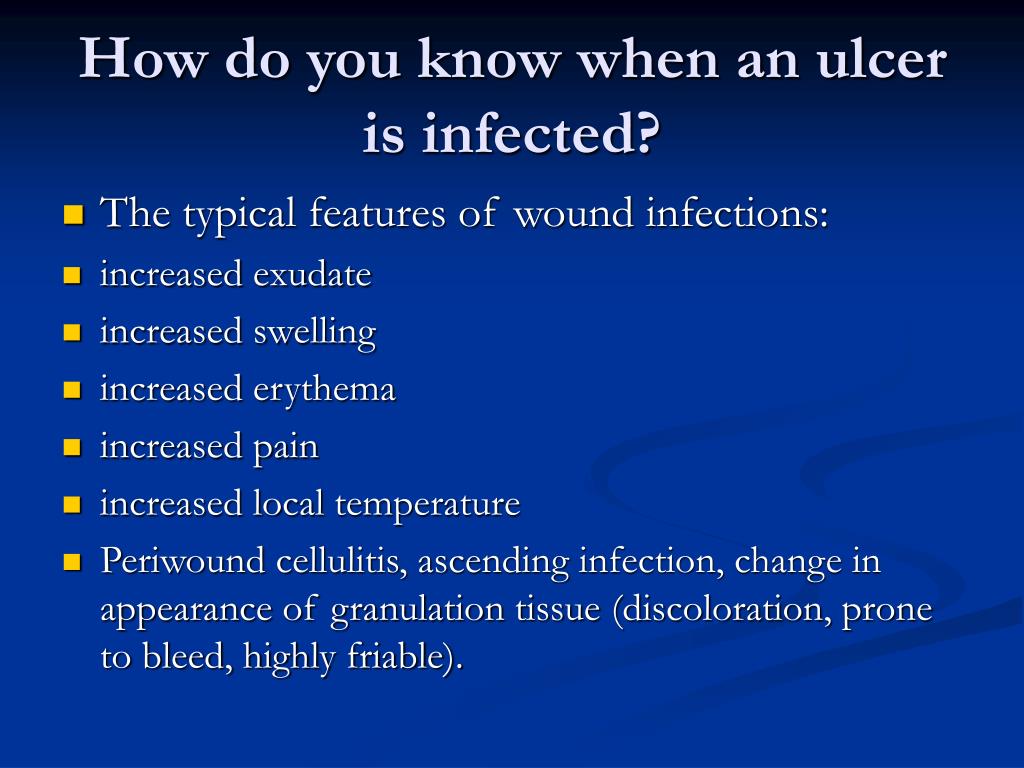 How do you know when an ulcer is infected?

- The typical features of wound infections:
- increased exudate
- increased swelling
- increased erythema
- increased pain
- increased local temperature
- Periwound cellulitis, ascending infection, change in appearance of granulation tissue (discoloration, prone to bleed, highly friable).